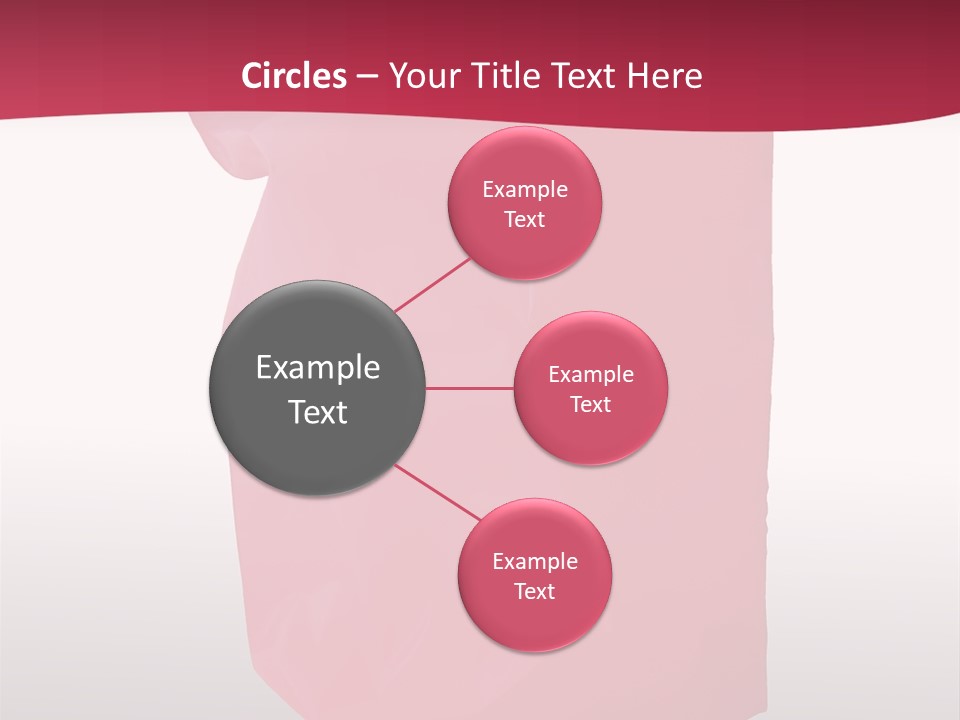 Circles – Your Title Text Here

Example Text

Example Text

Example Text

Example Text